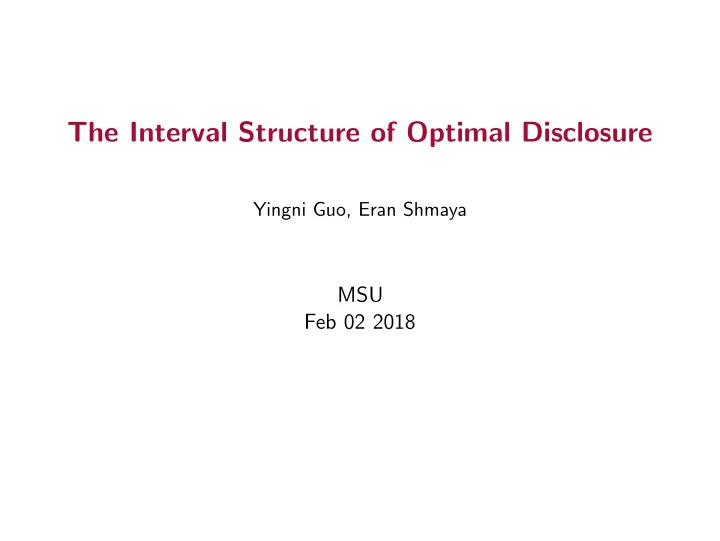 The Interval Structure of Optimal Disclosure

Yingni Guo, Eran Shmaya

MSU
Feb 02 2018